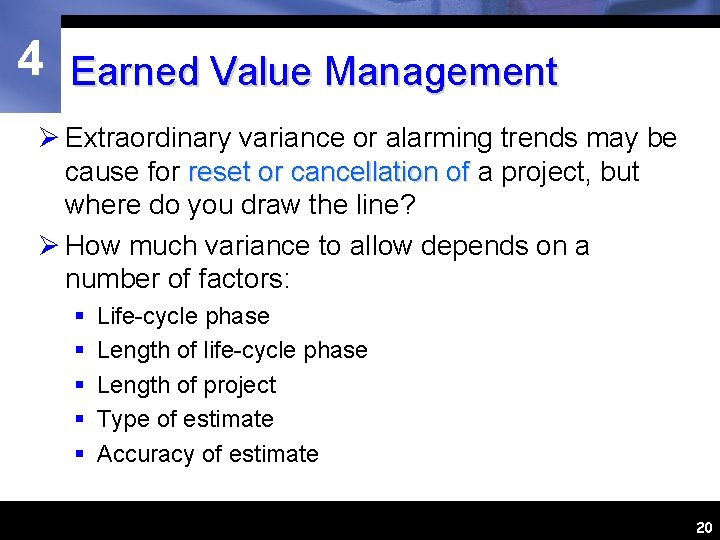 4

Earned Value Management

➢ Extraordinary variance or alarming trends may be cause for reset or cancellation of a project, but where do you draw the line?

➢ How much variance to allow depends on a number of factors:

▪ Life-cycle phase
▪ Length of life-cycle phase
▪ Length of project
▪ Type of estimate
▪ Accuracy of estimate

20